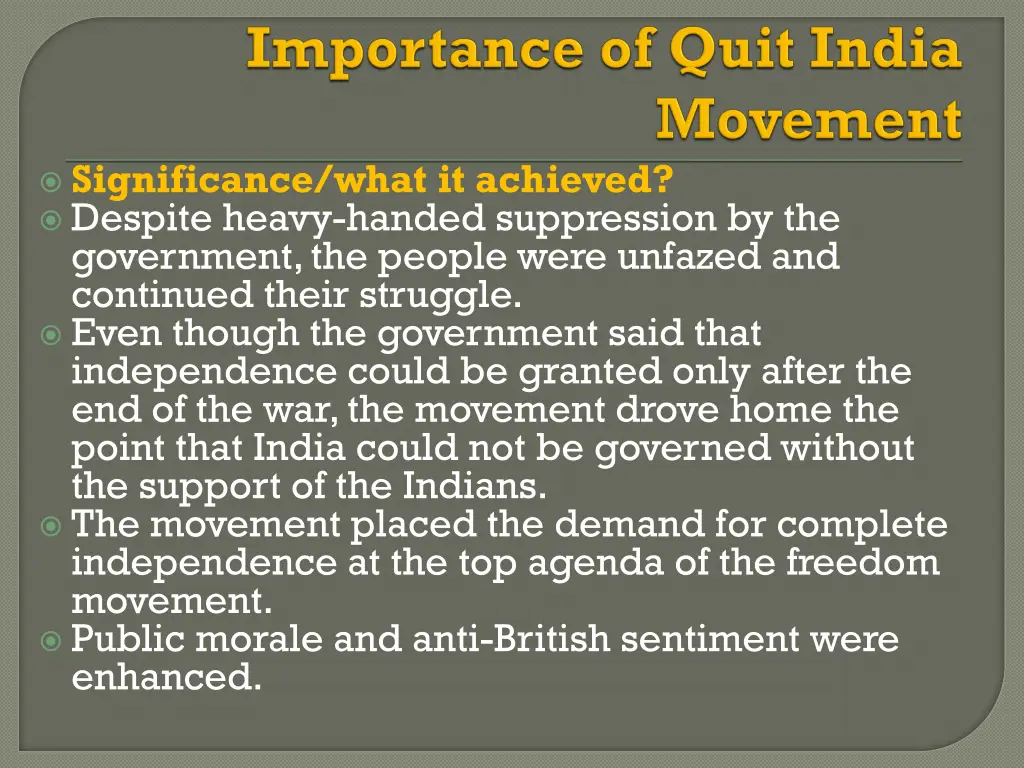 Importance of Quit India Movement

Significance/what it achieved?

Despite heavy-handed suppression by the government, the people were unfazed and continued their struggle.

Even though the government said that independence could be granted only after the end of the war, the movement drove home the point that India could not be governed without the support of the Indians.

The movement placed the demand for complete independence at the top agenda of the freedom movement.

Public morale and anti-British sentiment were enhanced.